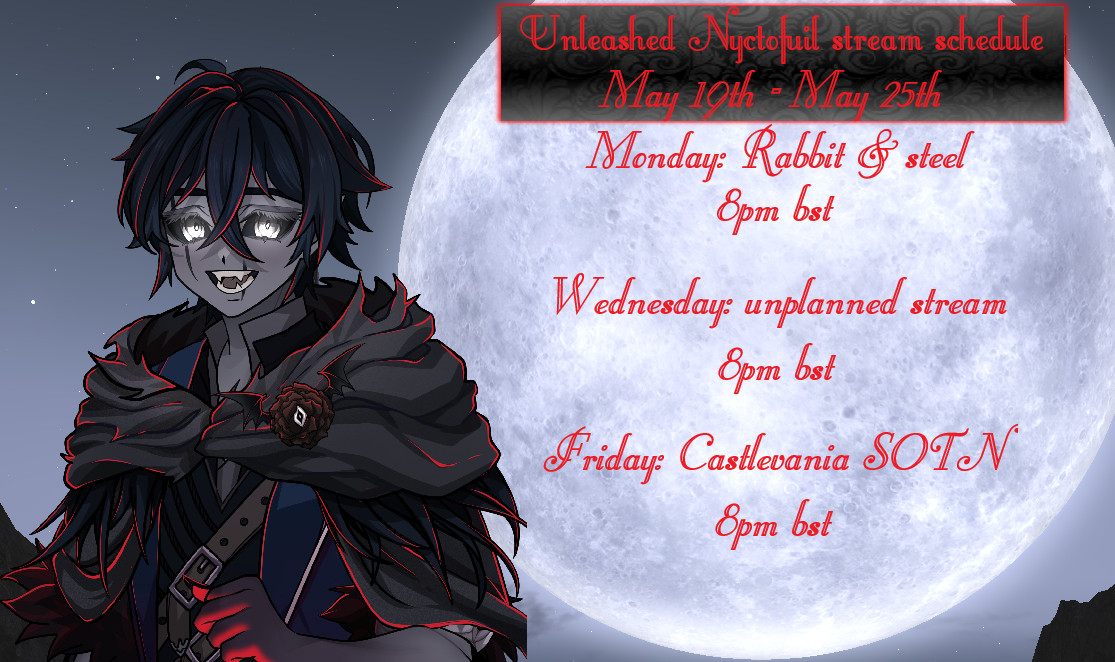 Unleashed Nyctofuil stream schedule
May 19th - May 25th

Monday: Rabbit & steel
8pm bst

Wednesday: unplanned stream
8pm bst

Friday: Castlevania SOTN
8pm bst